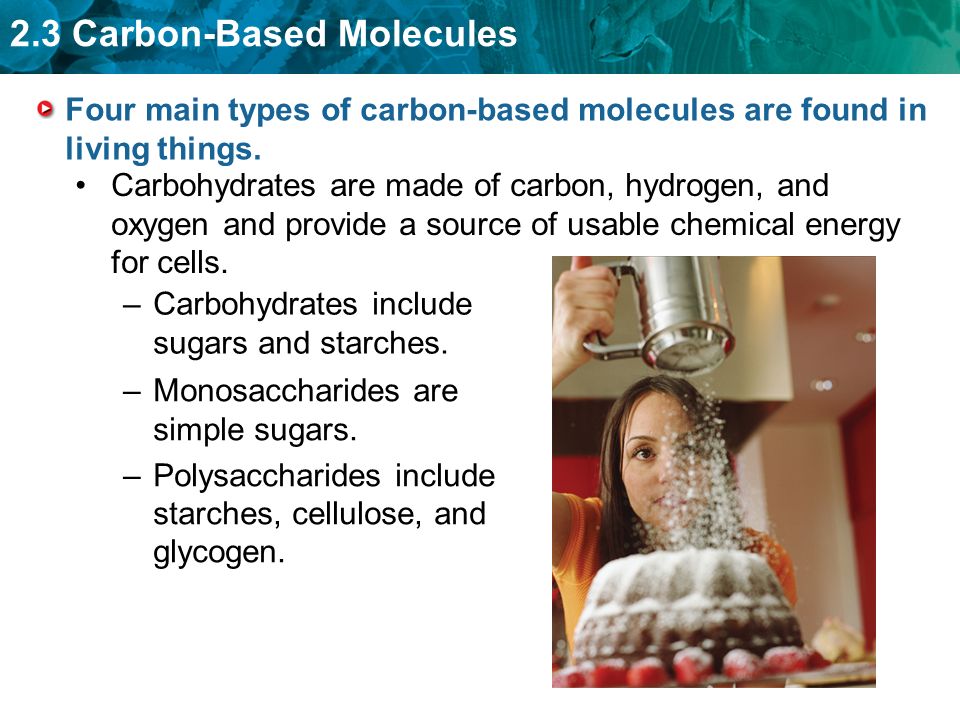 2.3 Carbon-Based Molecules

Four main types of carbon-based molecules are found in living things.

• Carbohydrates are made of carbon, hydrogen, and oxygen and provide a source of usable chemical energy for cells.

– Carbohydrates include sugars and starches.

– Monosaccharides are simple sugars.

– Polysaccharides include starches, cellulose, and glycogen.